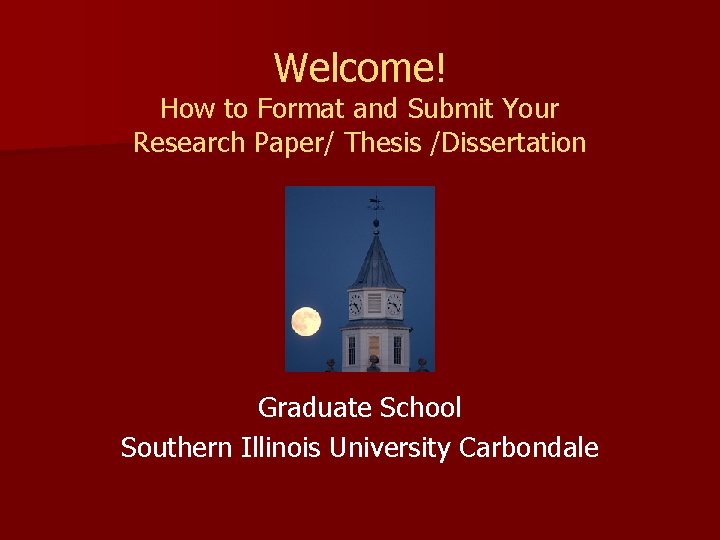 Welcome!
How to Format and Submit Your Research Paper/ Thesis /Dissertation

Graduate School
Southern Illinois University Carbondale